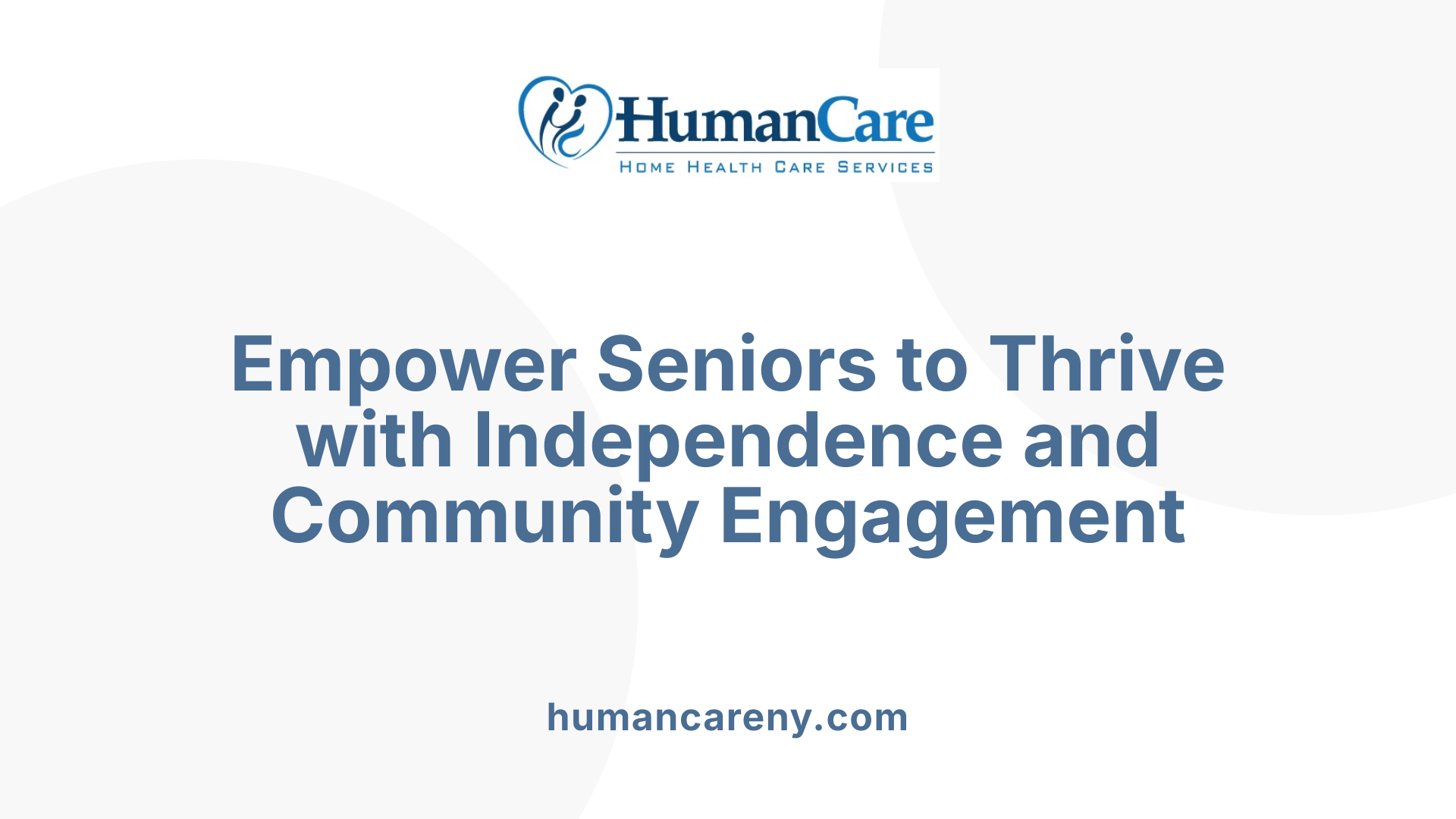 HumanCare
HOME HEALTH CARE SERVICES

Empower Seniors to Thrive with Independence and Community Engagement

humancareny.com